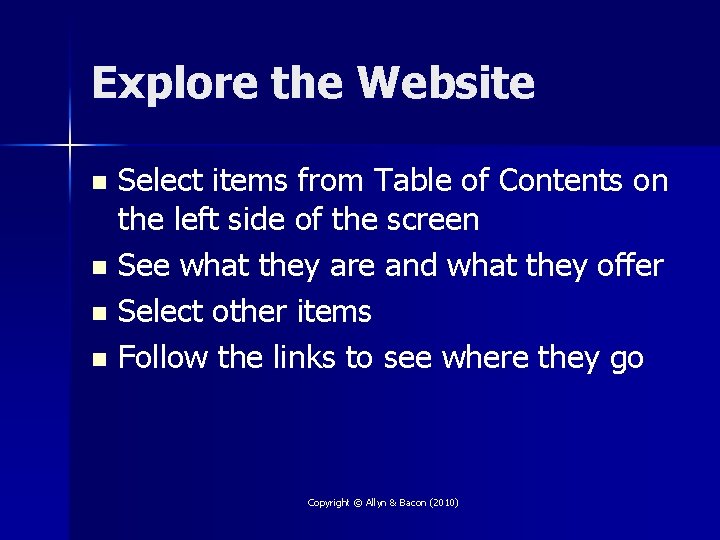 Explore the Website

- Select items from Table of Contents on the left side of the screen
- See what they are and what they offer
- Select other items
- Follow the links to see where they go

Copyright © Allyn & Bacon (2010)